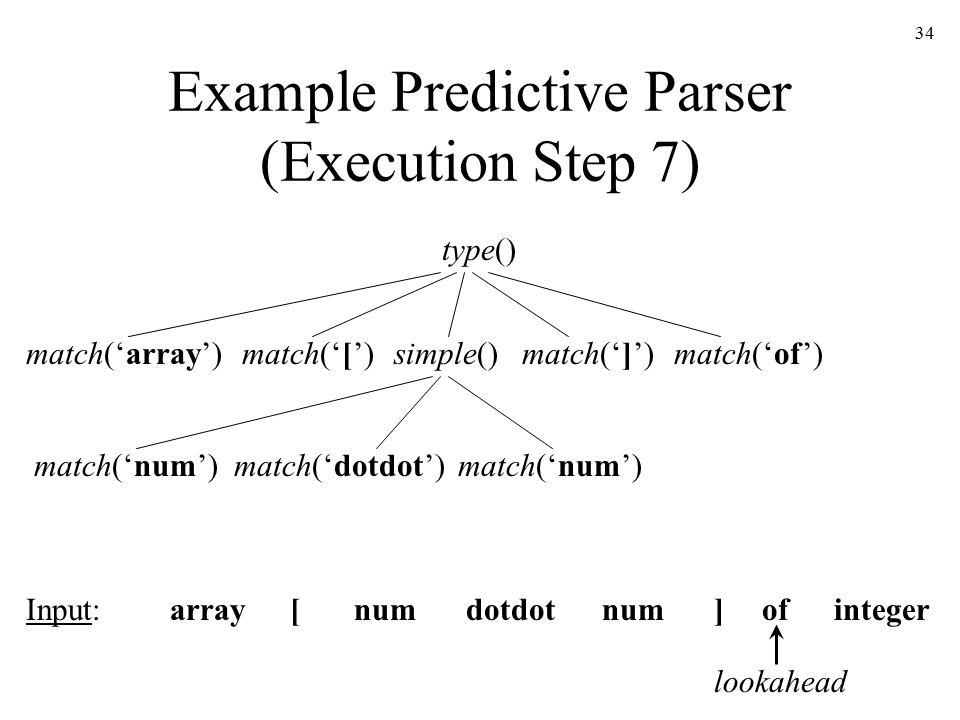 34

Example Predictive Parser (Execution Step 7)

type()

match('array') match('[') simple() match(']') match('of')

match('num') match('dotdot') match('num')

Input: array [ num dotdot num ] of integer

lookahead